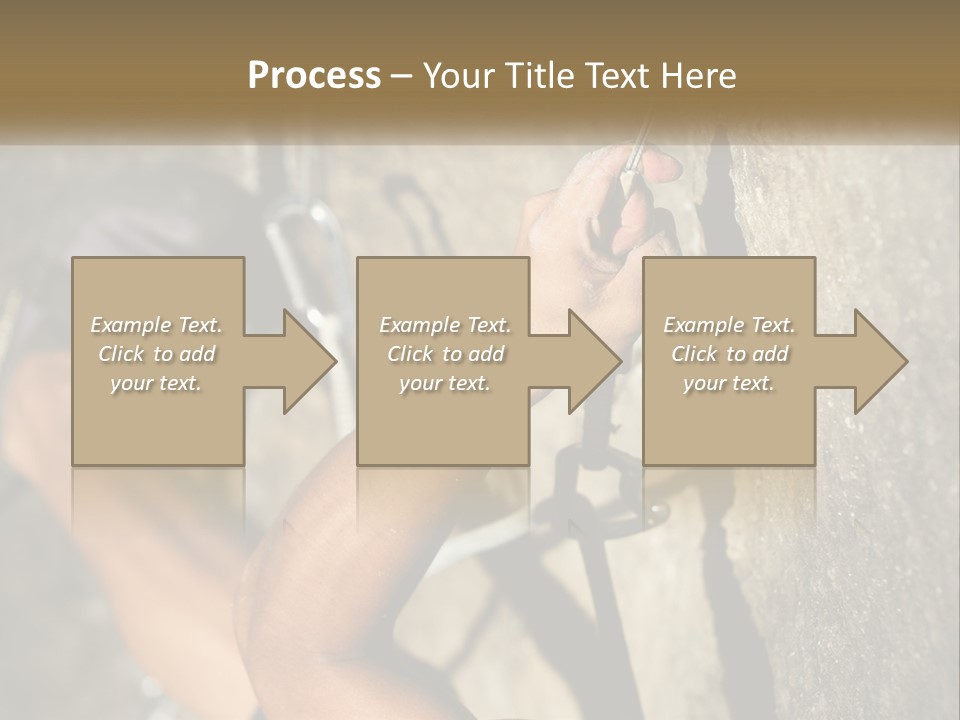 Process – Your Title Text Here

Example Text. Click to add your text.

Example Text. Click to add your text.

Example Text. Click to add your text.